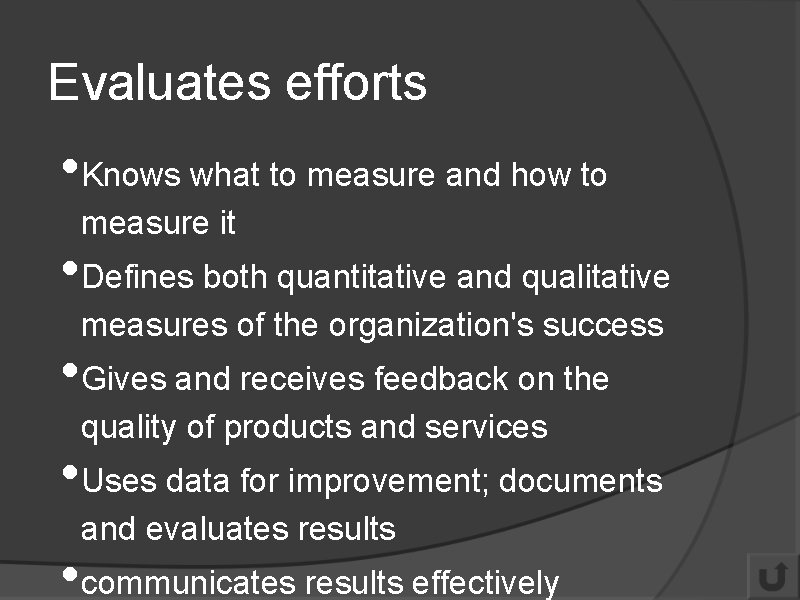 Evaluates efforts

• Knows what to measure and how to measure it

• Defines both quantitative and qualitative measures of the organization's success

• Gives and receives feedback on the quality of products and services

• Uses data for improvement; documents and evaluates results

• communicates results effectively